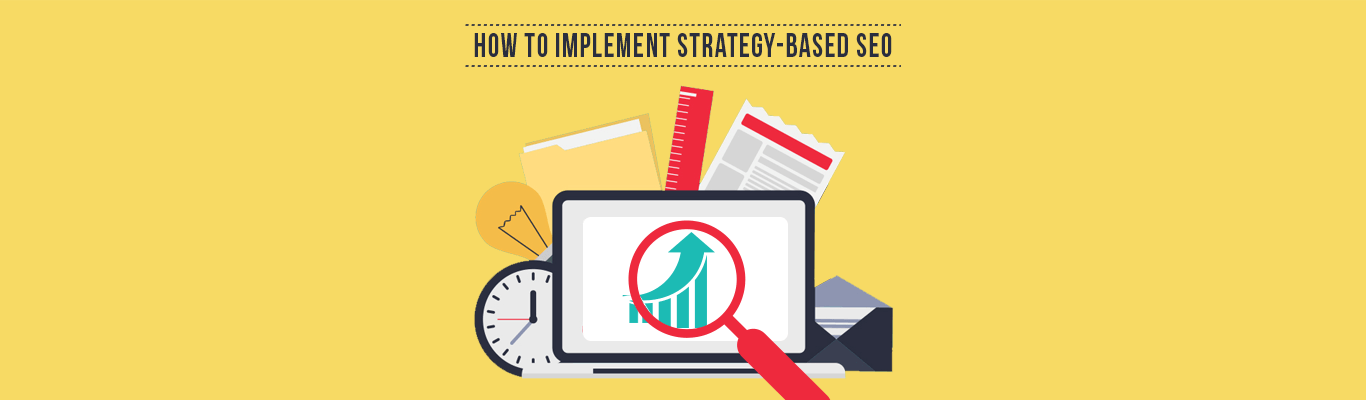 HOW TO IMPLEMENT STRATEGY-BASED SEO